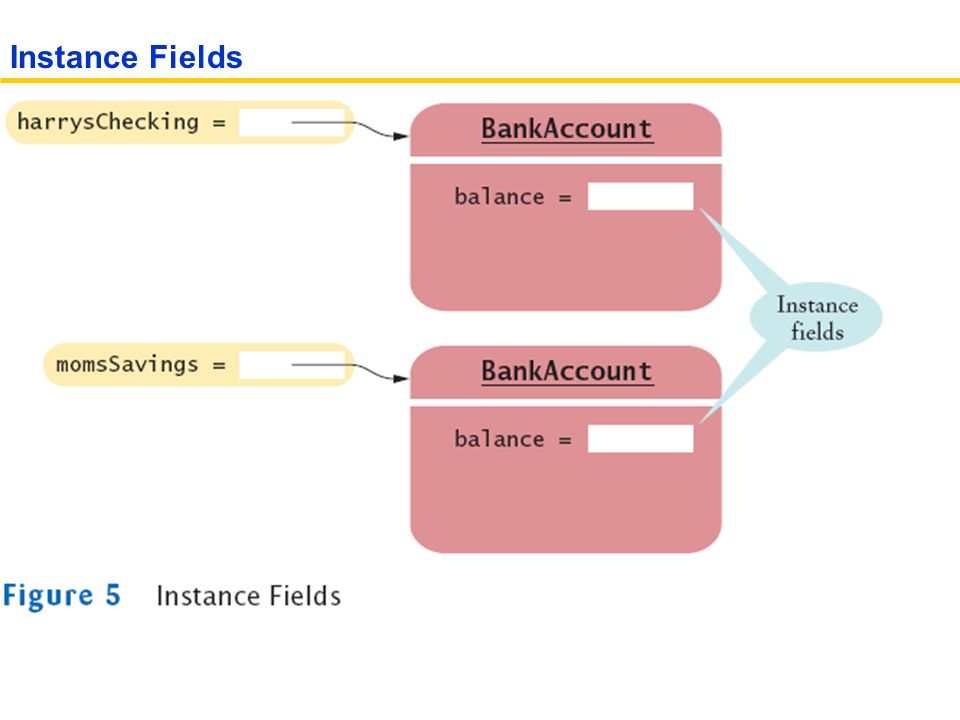 Instance Fields

harrysChecking =

BankAccount

balance =

Instance fields

momsSavings =

BankAccount

balance =

Figure 5 Instance Fields